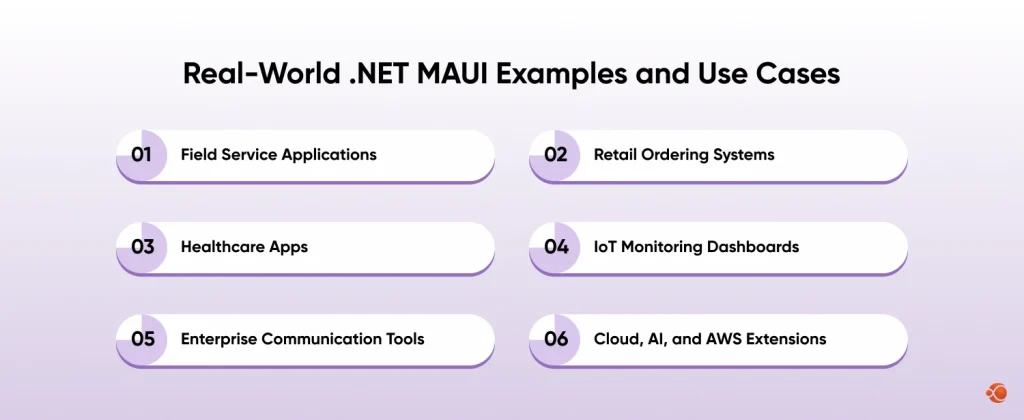 Real-World .NET MAUI Examples and Use Cases

01 Field Service Applications

02 Retail Ordering Systems

03 Healthcare Apps

04 IoT Monitoring Dashboards

05 Enterprise Communication Tools

06 Cloud, AI, and AWS Extensions